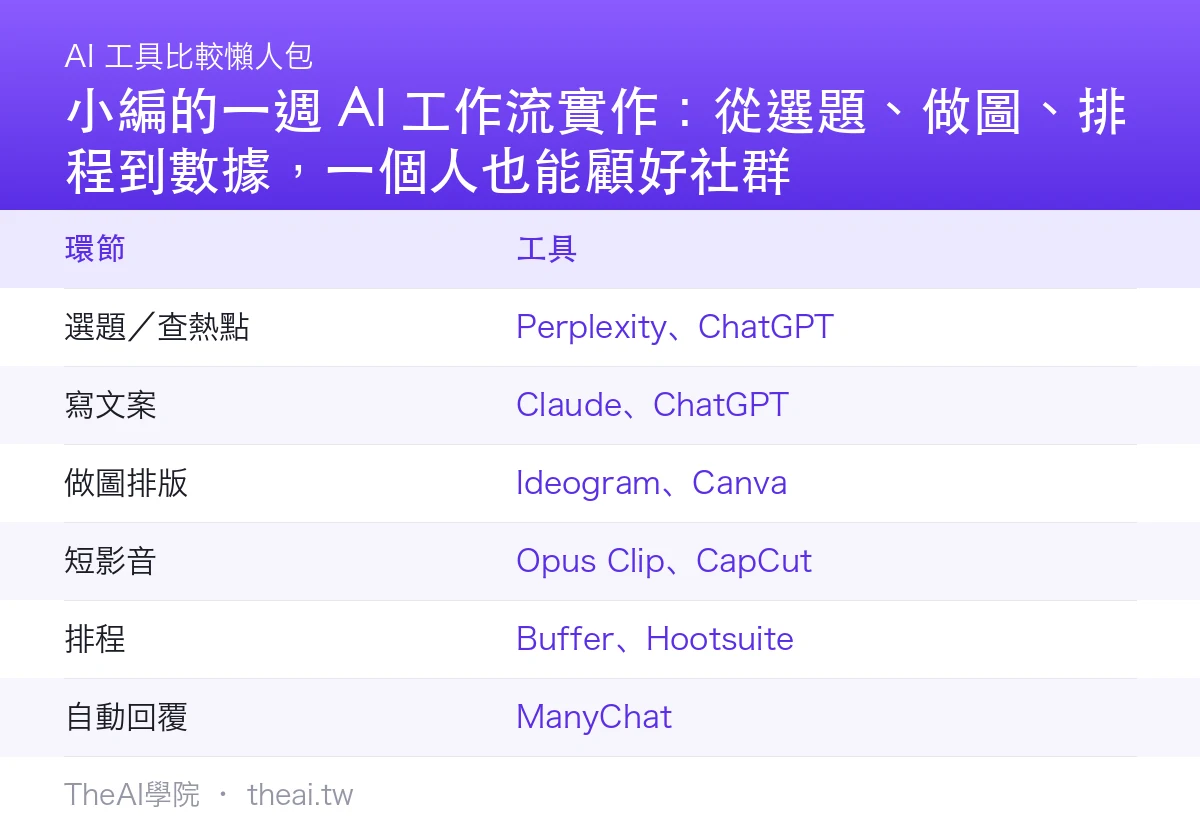 AI 工具比較懶人包

小編的一週 AI 工作流實作：從選題、做圖、排程到數據，一個人也能顧好社群

| 環節 | 工具 |
|---|---|
| 選題／查熱點 | Perplexity、ChatGPT |
| 寫文案 | Claude、ChatGPT |
| 做圖排版 | Ideogram、Canva |
| 短影音 | Opus Clip、CapCut |
| 排程 | Buffer、Hootsuite |
| 自動回覆 | ManyChat |

TheAI學院 · theai.tw